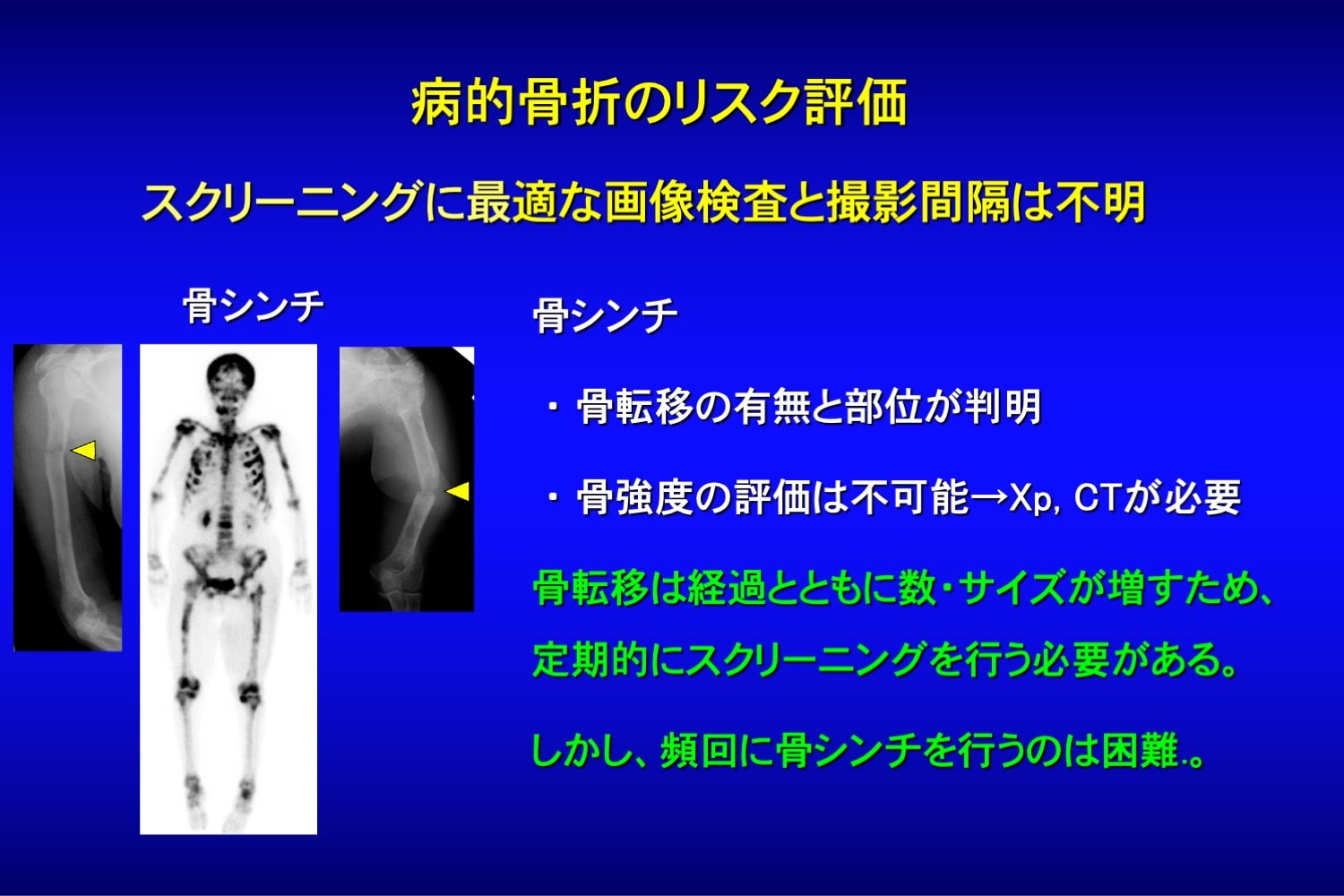 病的骨折のリスク評価

スクリーニングに最適な画像検査と撮影間隔は不明

骨シンチ

骨シンチ

・骨転移の有無と部位が判明

・骨強度の評価は不可能→Xp, CTが必要

骨転移は経過とともに数・サイズが増すため、定期的にスクリーニングを行う必要がある。

しかし、頻回に骨シンチを行うのは困難.。